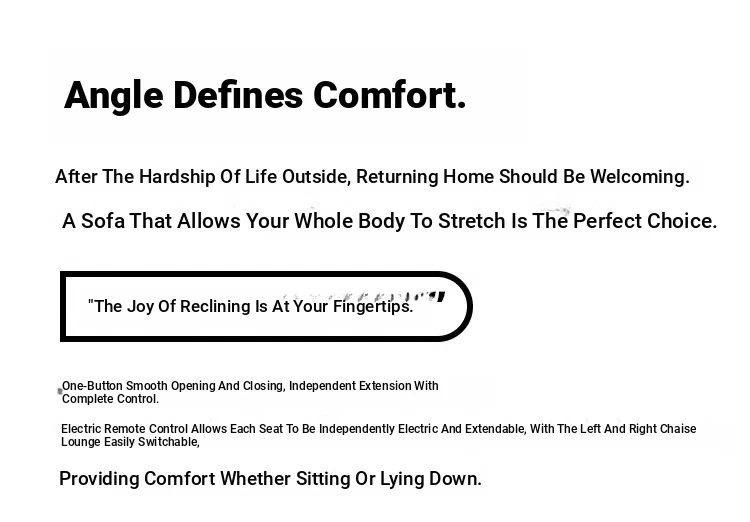 Angle Defines Comfort.

After The Hardship Of Life Outside, Returning Home Should Be Welcoming.

A Sofa That Allows Your Whole Body To Stretch Is The Perfect Choice.

"The Joy Of Reclining Is At Your Fingertips."

One-Button Smooth Opening And Closing, Independent Extension With Complete Control.

Electric Remote Control Allows Each Seat To Be Independently Electric And Extendable, With The Left And Right Chaise Lounge Easily Switchable,

Providing Comfort Whether Sitting Or Lying Down.